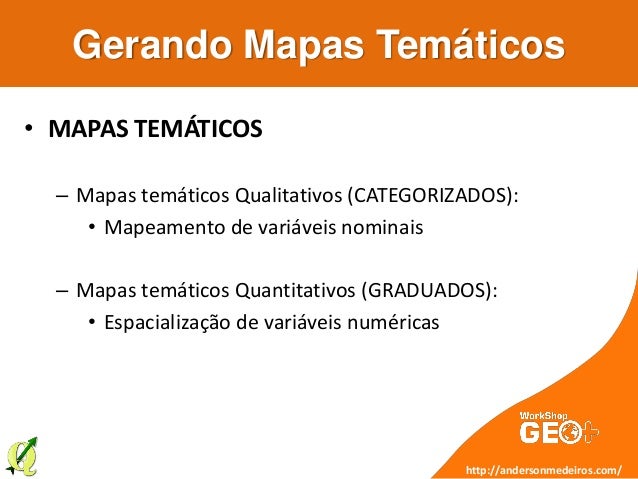 Gerando Mapas Temáticos

• MAPAS TEMÁTICOS

– Mapas temáticos Qualitativos (CATEGORIZADOS):
• Mapeamento de variáveis nominais

– Mapas temáticos Quantitativos (GRADUADOS):
• Espacialização de variáveis numéricas

WorkShop
GEO+

http://andersonmedeiros.com/